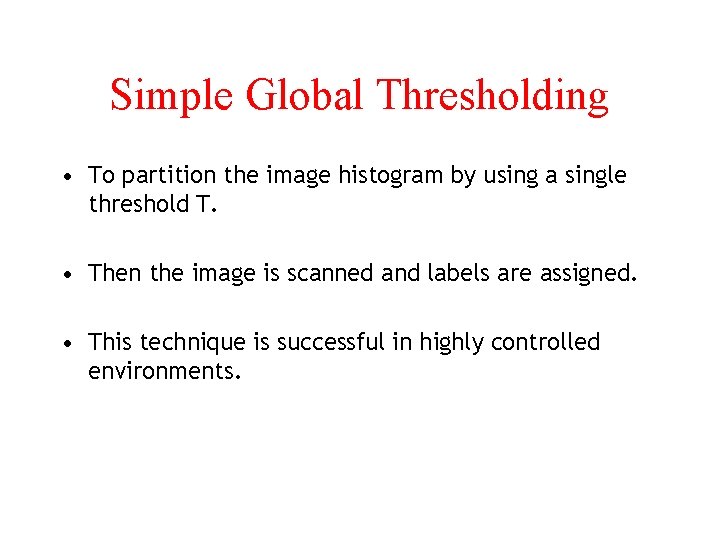 Simple Global Thresholding

• To partition the image histogram by using a single threshold T.

• Then the image is scanned and labels are assigned.

• This technique is successful in highly controlled environments.